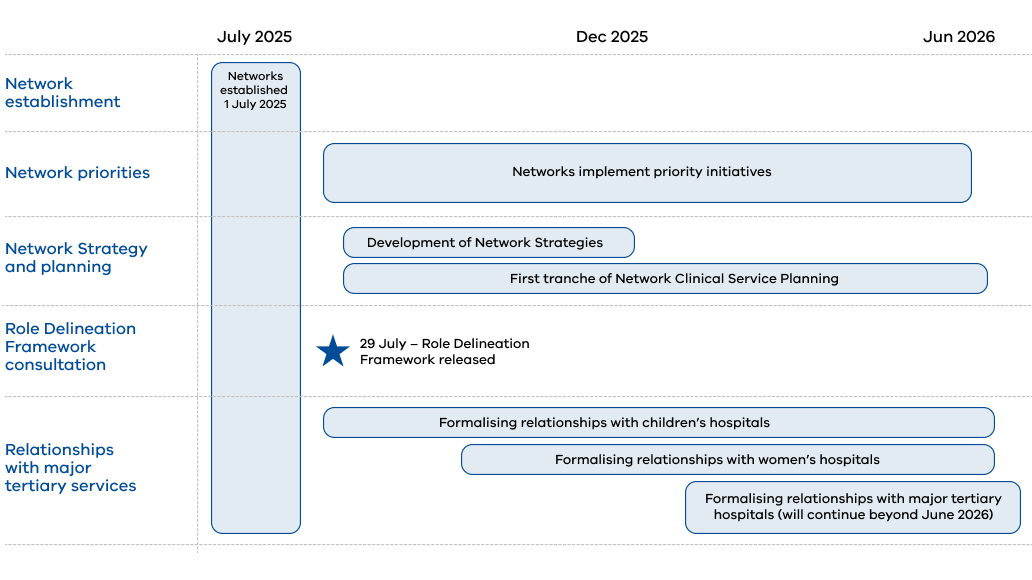 July 2025

Dec 2025

Jun 2026

Network establishment

Networks established 1 July 2025

Network priorities

Networks implement priority initiatives

Network Strategy and planning

Development of Network Strategies

First tranche of Network Clinical Service Planning

Role Delineation Framework consultation

29 July – Role Delineation Framework released

Relationships with major tertiary services

Formalising relationships with children's hospitals

Formalising relationships with women's hospitals

Formalising relationships with major tertiary hospitals (will continue beyond June 2026)